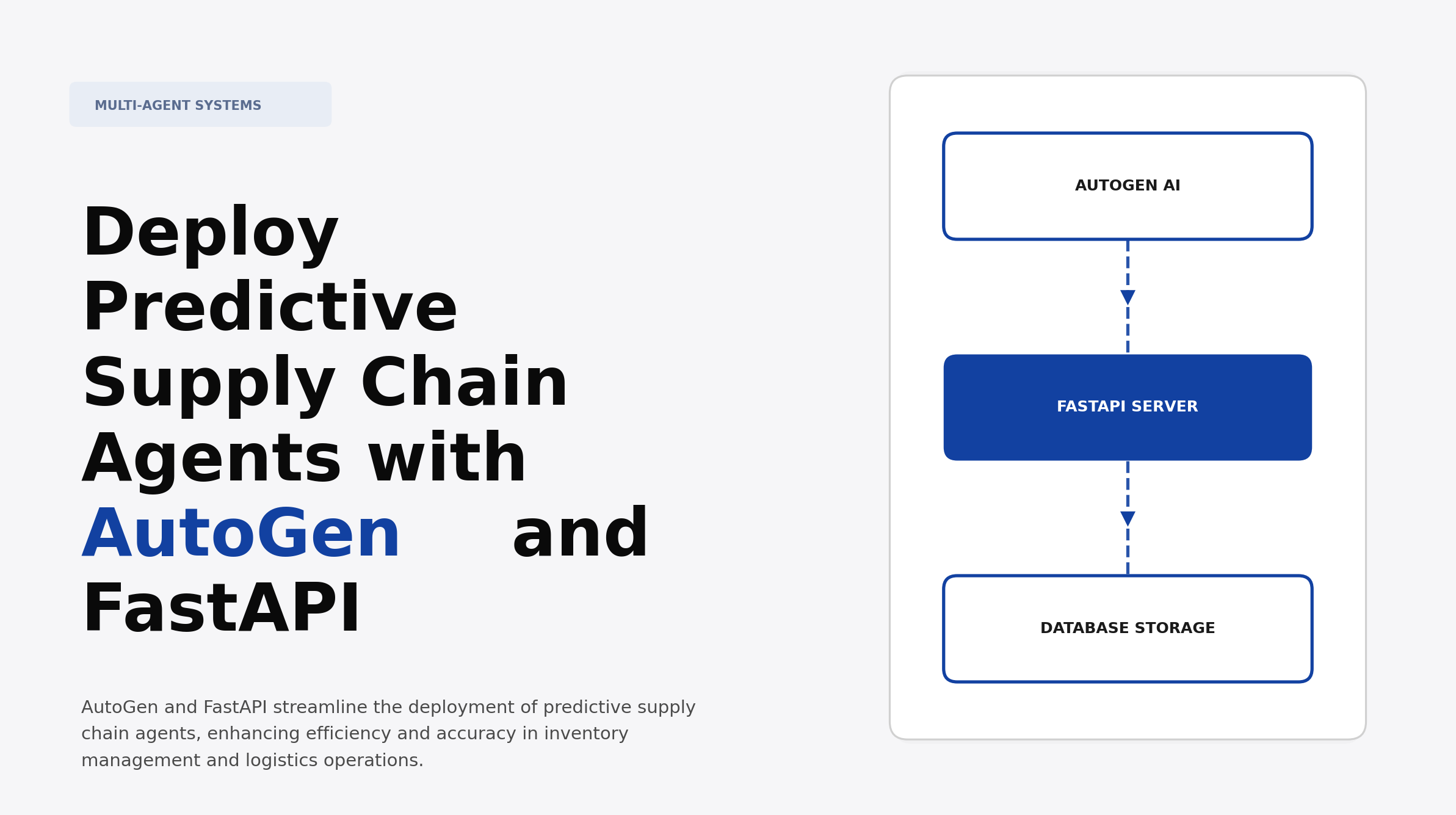 MULTI-AGENT SYSTEMS

Deploy Predictive Supply Chain Agents with AutoGen and FastAPI

AutoGen and FastAPI streamline the deployment of predictive supply chain agents, enhancing efficiency and accuracy in inventory management and logistics operations.

AUTOGEN AI

FASTAPI SERVER

DATABASE STORAGE